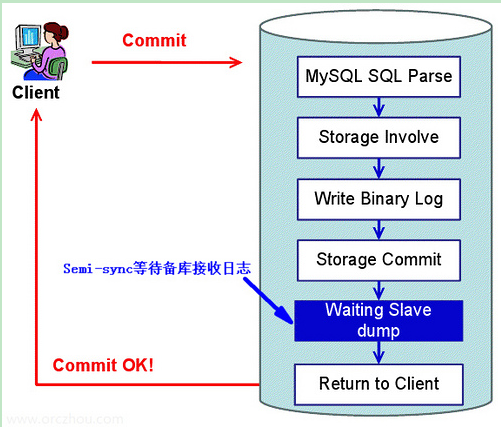 Commit

Client

MySQL SQL Parse

Storage Involve

Write Binary Log

Storage Commit

Semi-sync等待备库接收日志

Waiting Slave dump

Commit OK!

Return to Client

www.orczhou.com